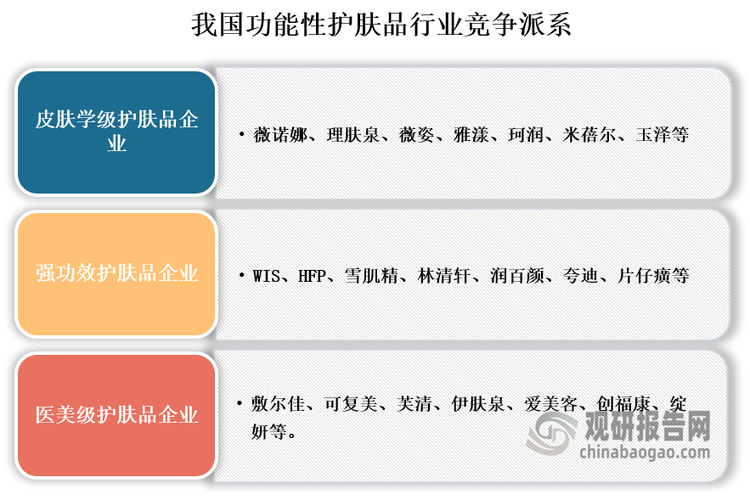 我国功能性护肤品行业竞争派系

皮肤学级护肤品企业

• 薇诺娜、理肤泉、薇姿、雅漾、珂润、米蓓尔、玉泽等

强功效护肤品企业

• WIS、HFP、雪肌精、林清轩、润百颜、夸迪、片仔癀等

医美级护肤品企业

• 敷尔佳、可复美、芙清、伊肤泉、爱美客、创福康、绽妍等。

观研报告网
chinabaogao.com